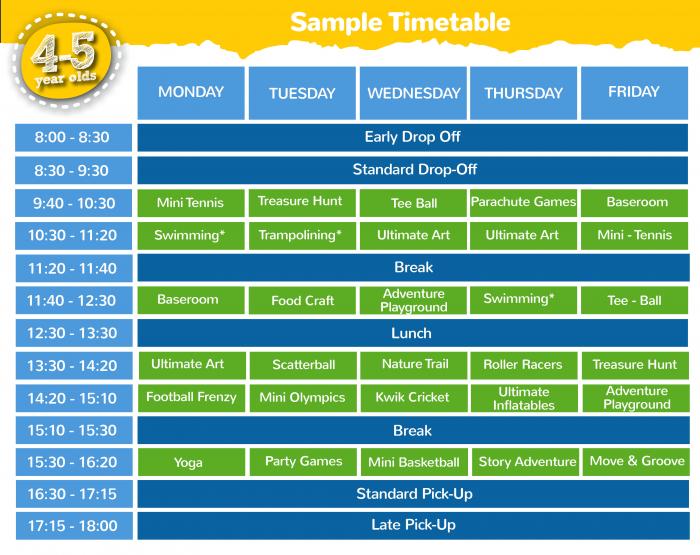 Sample Timetable

4-5 year olds

| | MONDAY | TUESDAY | WEDNESDAY | THURSDAY | FRIDAY |
|---|---|---|---|---|---|
| 8:00 - 8:30 | Early Drop Off | | | | |
| 8:30 - 9:30 | Standard Drop-Off | | | | |
| 9:40 - 10:30 | Mini Tennis | Treasure Hunt | Tee Ball | Parachute Games | Baseroom |
| 10:30 - 11:20 | Swimming* | Trampolining* | Ultimate Art | Ultimate Art | Mini - Tennis |
| 11:20 - 11:40 | Break | | | | |
| 11:40 - 12:30 | Baseroom | Food Craft | Adventure Playground | Swimming* | Tee - Ball |
| 12:30 - 13:30 | Lunch | | | | |
| 13:30 - 14:20 | Ultimate Art | Scatterball | Nature Trail | Roller Racers | Treasure Hunt |
| 14:20 - 15:10 | Football Frenzy | Mini Olympics | Kwik Cricket | Ultimate Inflatables | Adventure Playground |
| 15:10 - 15:30 | Break | | | | |
| 15:30 - 16:20 | Yoga | Party Games | Mini Basketball | Story Adventure | Move & Groove |
| 16:30 - 17:15 | Standard Pick-Up | | | | |
| 17:15 - 18:00 | Late Pick-Up | | | | |